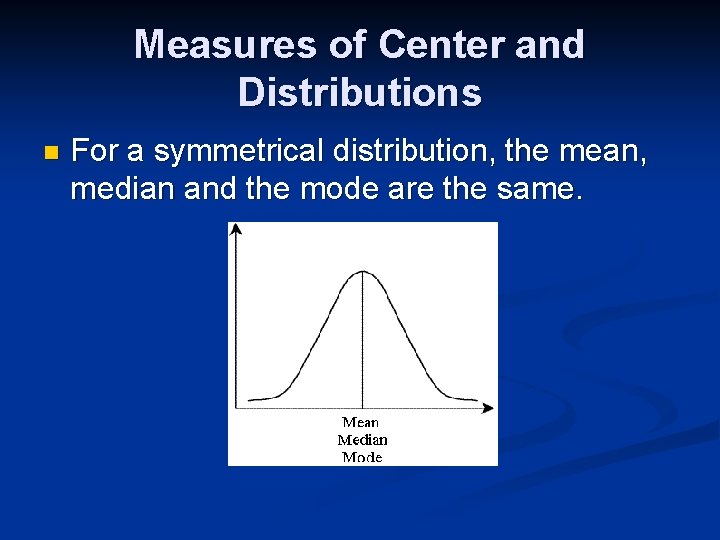 Measures of Center and Distributions

For a symmetrical distribution, the mean, median and the mode are the same.

Mean
Median
Mode